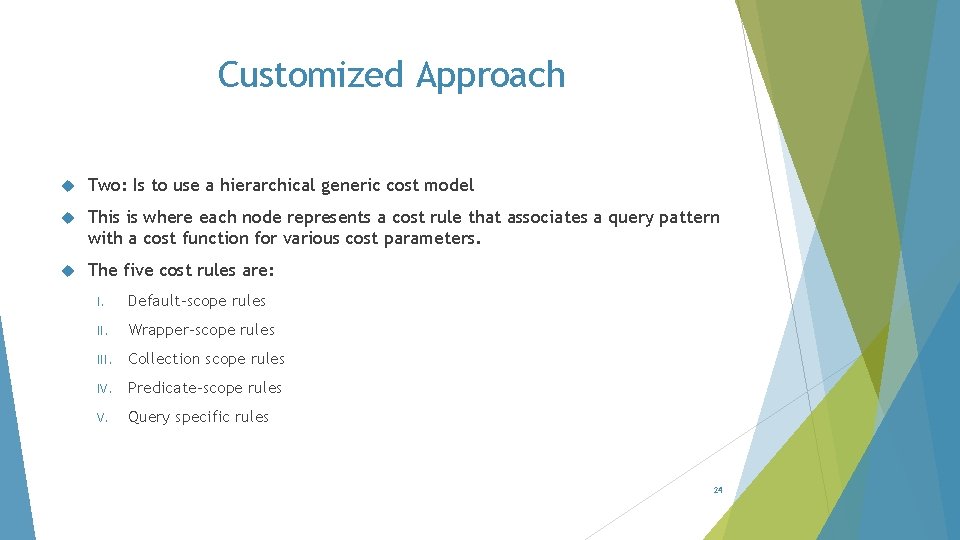 Customized Approach

Two: Is to use a hierarchical generic cost model

This is where each node represents a cost rule that associates a query pattern with a cost function for various cost parameters.

The five cost rules are:

I. Default-scope rules

II. Wrapper-scope rules

III. Collection scope rules

IV. Predicate-scope rules

V. Query specific rules

24